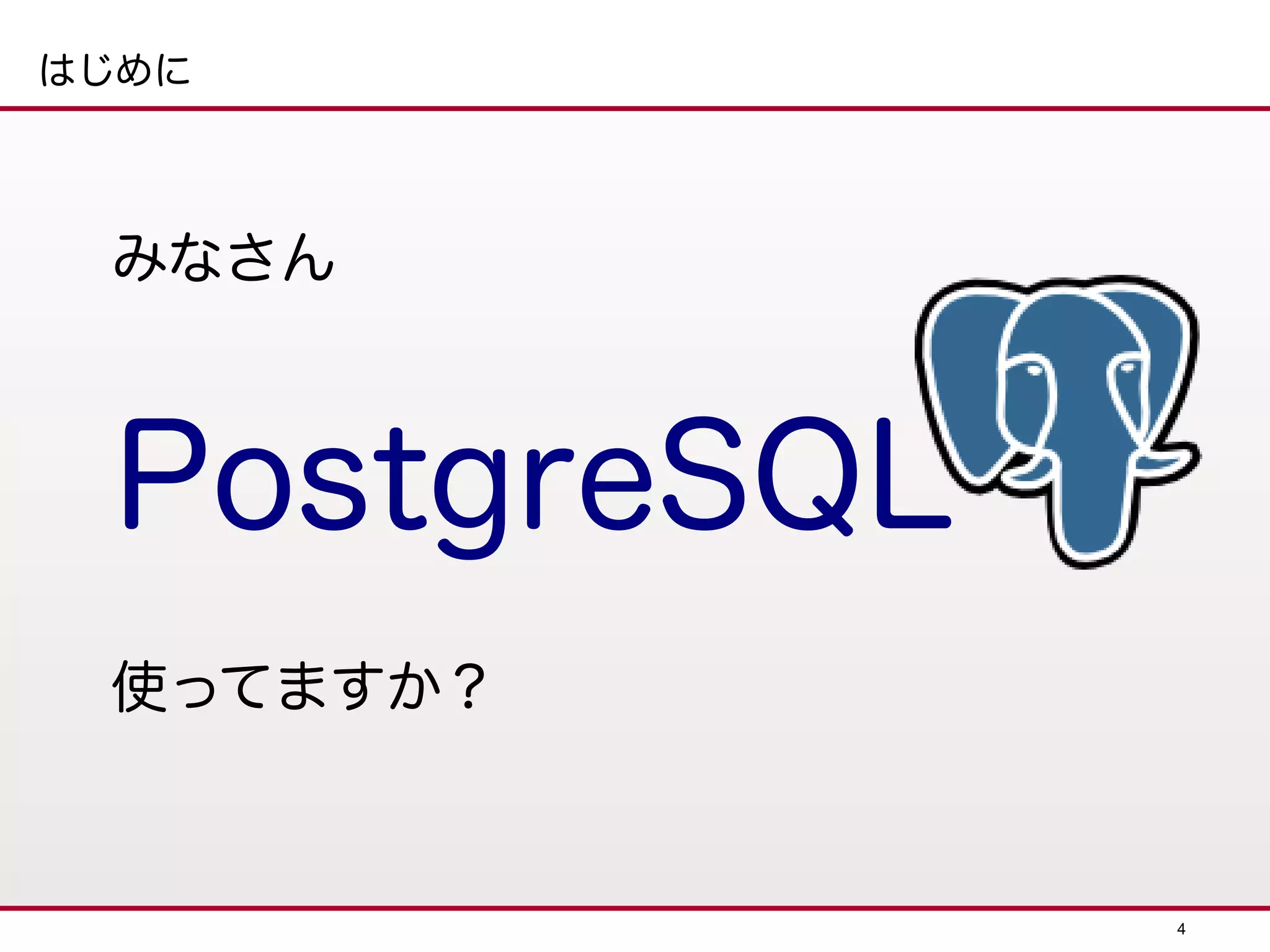 はじめに

みなさん

PostgreSQL

使ってますか？

4